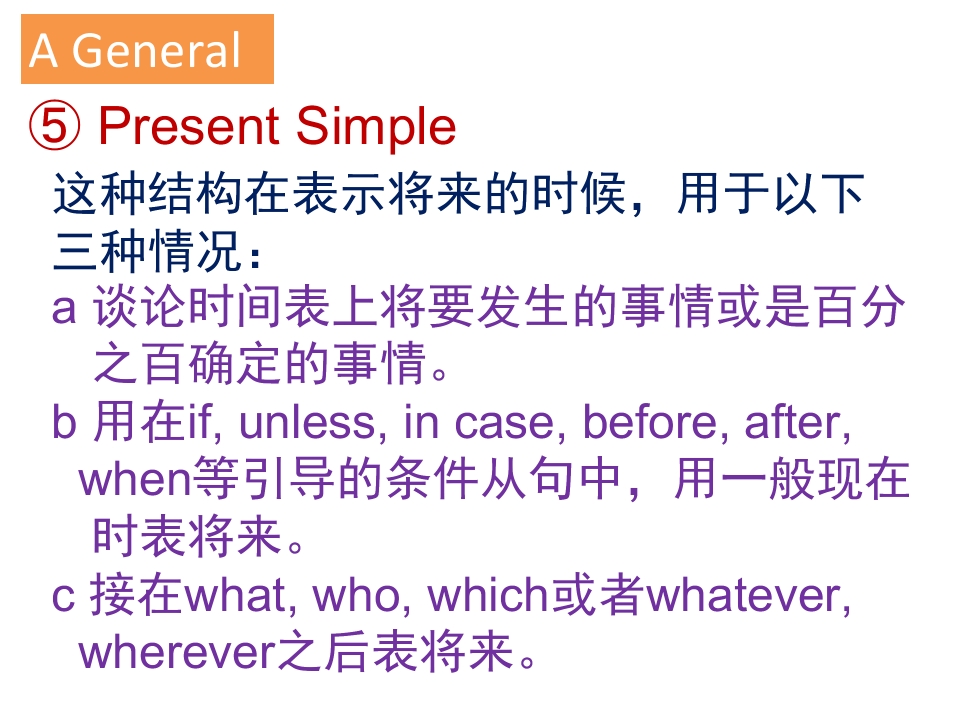 A General

⑤ Present Simple

这种结构在表示将来的时候，用于以下三种情况：

a 谈论时间表上将要发生的事情或是百分之百确定的事情。

b 用在if, unless, in case, before, after, when等引导的条件从句中，用一般现在时表将来。

c 接在what, who, which或者whatever, wherever之后表将来。